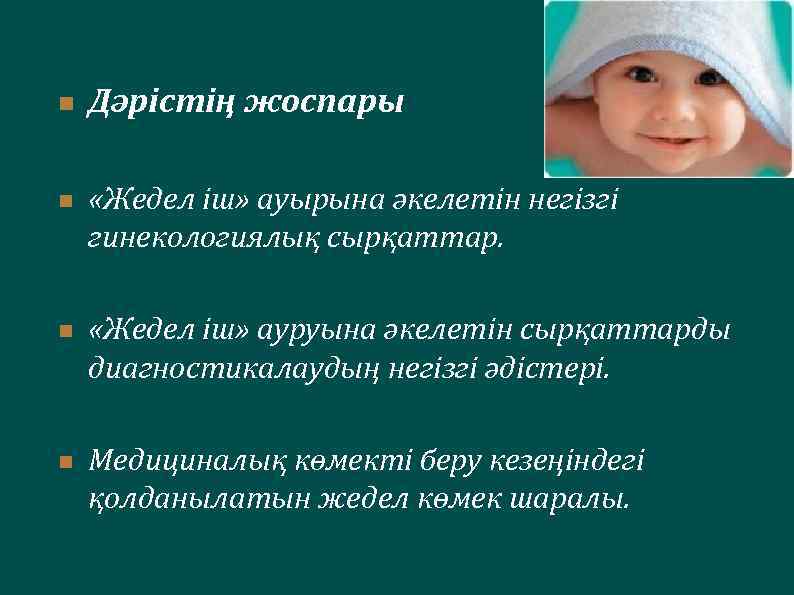 Дәрістің жоспары

«Жедел іш» ауырына әкелетін негізгі гинекологиялық сырқаттар.

«Жедел іш» ауруына әкелетін сырқаттарды диагностикалаудың негізгі әдістері.

Медициналық көмекті беру кезеңіндегі қолданылатын жедел көмек шаралы.